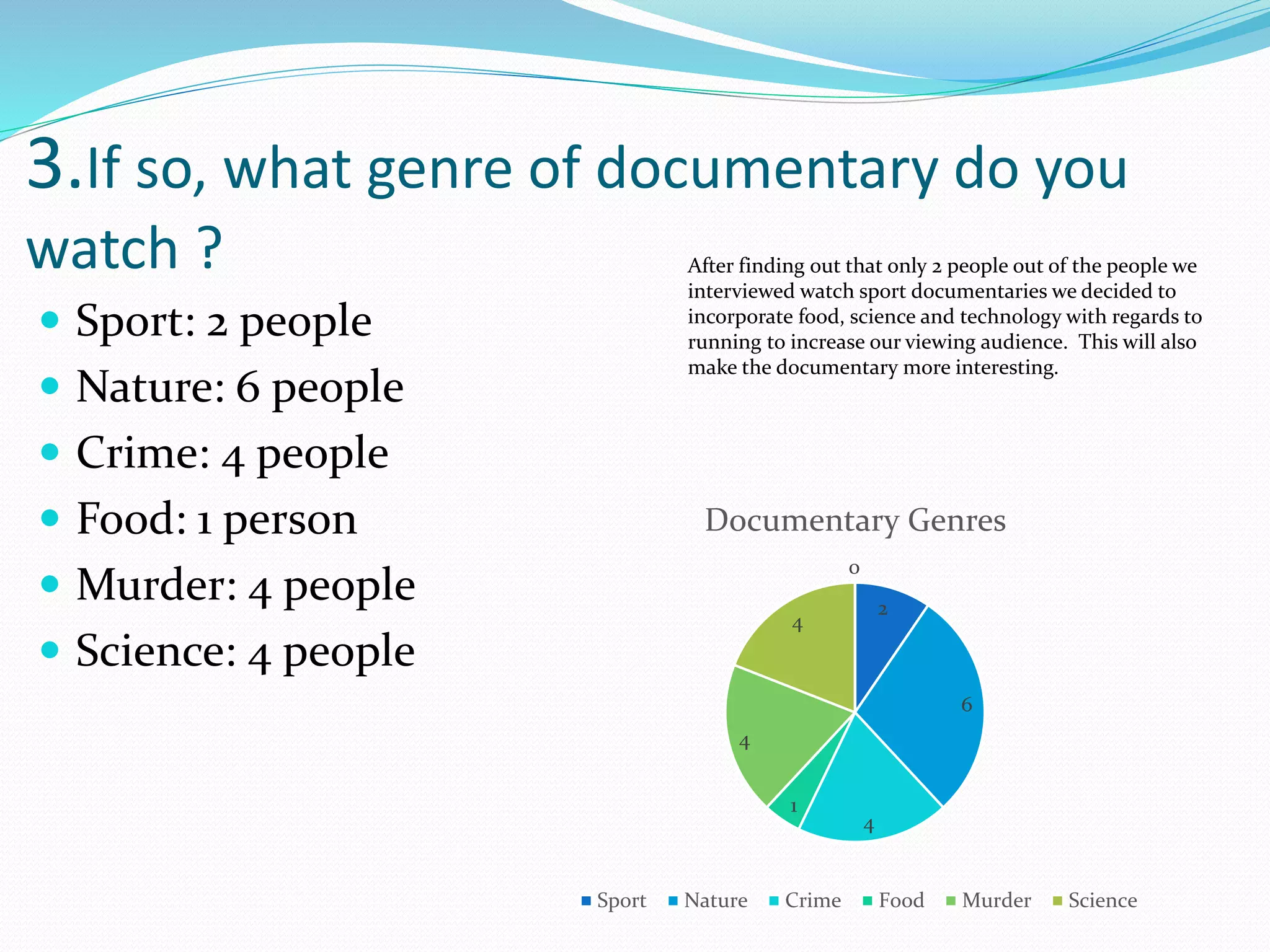 3.If so, what genre of documentary do you watch ?

- Sport: 2 people
- Nature: 6 people
- Crime: 4 people
- Food: 1 person
- Murder: 4 people
- Science: 4 people

After finding out that only 2 people out of the people we interviewed watch sport documentaries we decided to incorporate food, science and technology with regards to running to increase our viewing audience. This will also make the documentary more interesting.

Documentary Genres

0
2
6
4
1
4
4

Sport Nature Crime Food Murder Science